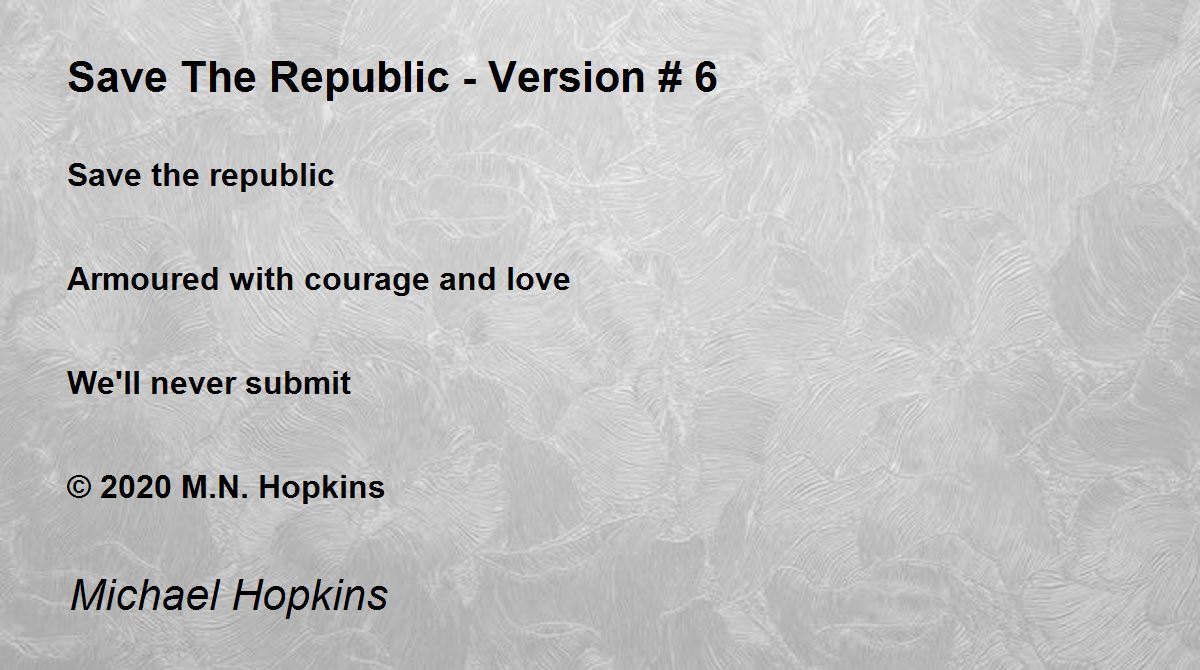 Save The Republic - Version # 6

Save the republic

Armoured with courage and love

We'll never submit

© 2020 M.N. Hopkins

Michael Hopkins